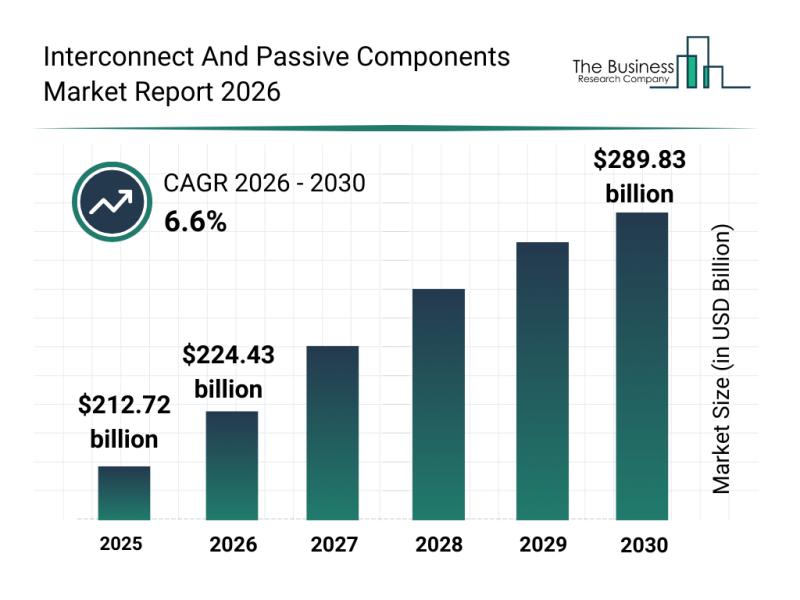 Interconnect And Passive Components Market Report 2026

The Business
Research Company

CAGR 2026 - 2030
6.6%

$212.72 billion

$224.43 billion

$289.83 billion

Market Size (in USD Billion)

2025
2026
2027
2028
2029
2030